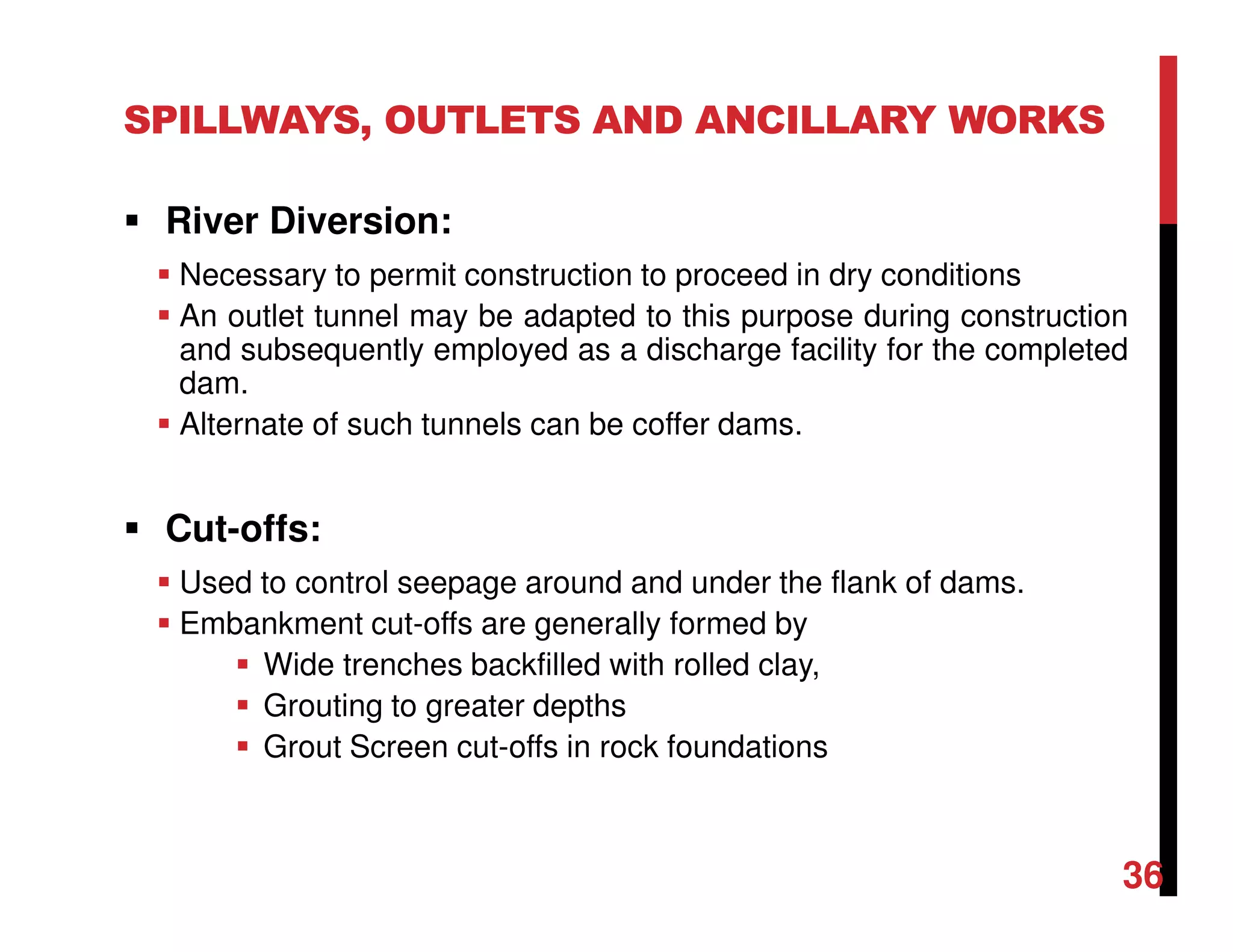 SPILLWAYS, OUTLETS AND ANCILLARY WORKS

▪ River Diversion:

▪ Necessary to permit construction to proceed in dry conditions
▪ An outlet tunnel may be adapted to this purpose during construction and subsequently employed as a discharge facility for the completed dam.
▪ Alternate of such tunnels can be coffer dams.

▪ Cut-offs:

▪ Used to control seepage around and under the flank of dams.
▪ Embankment cut-offs are generally formed by
▪ Wide trenches backfilled with rolled clay,
▪ Grouting to greater depths
▪ Grout Screen cut-offs in rock foundations

36